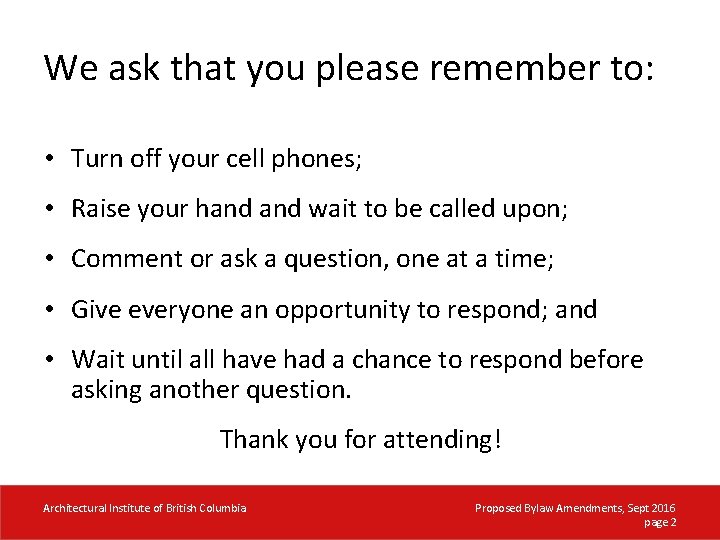 We ask that you please remember to:

• Turn off your cell phones;

• Raise your hand and wait to be called upon;

• Comment or ask a question, one at a time;

• Give everyone an opportunity to respond; and

• Wait until all have had a chance to respond before asking another question.

Thank you for attending!

Architectural Institute of British Columbia

Proposed Bylaw Amendments, Sept 2016
page 2